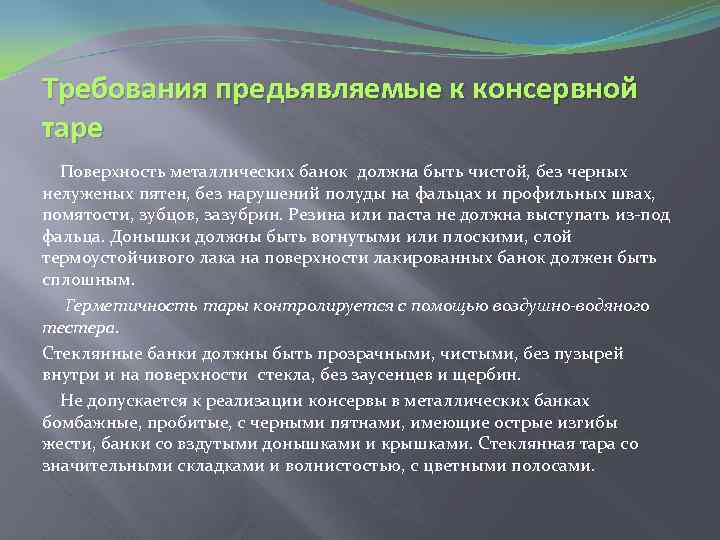 Требования предьявляемые к консервной таре

Поверхность металлических банок должна быть чистой, без черных нелуженых пятен, без нарушений полуды на фальцах и профильных швах, помятости, зубцов, зазубрин. Резина или паста не должна выступать из-под фальца. Донышки должны быть вогнутыми или плоскими, слой термоустойчивого лака на поверхности лакированных банок должен быть сплошным.

Герметичность тары контролируется с помощью воздушно-водяного тестера.

Стеклянные банки должны быть прозрачными, чистыми, без пузырей внутри и на поверхности стекла, без заусенцев и щербин.

Не допускается к реализации консервы в металлических банках бомбажные, пробитые, с черными пятнами, имеющие острые изгибы жести, банки со вздутыми донышками и крышками. Стеклянная тара со значительными складками и волнистостью, с цветными полосами.